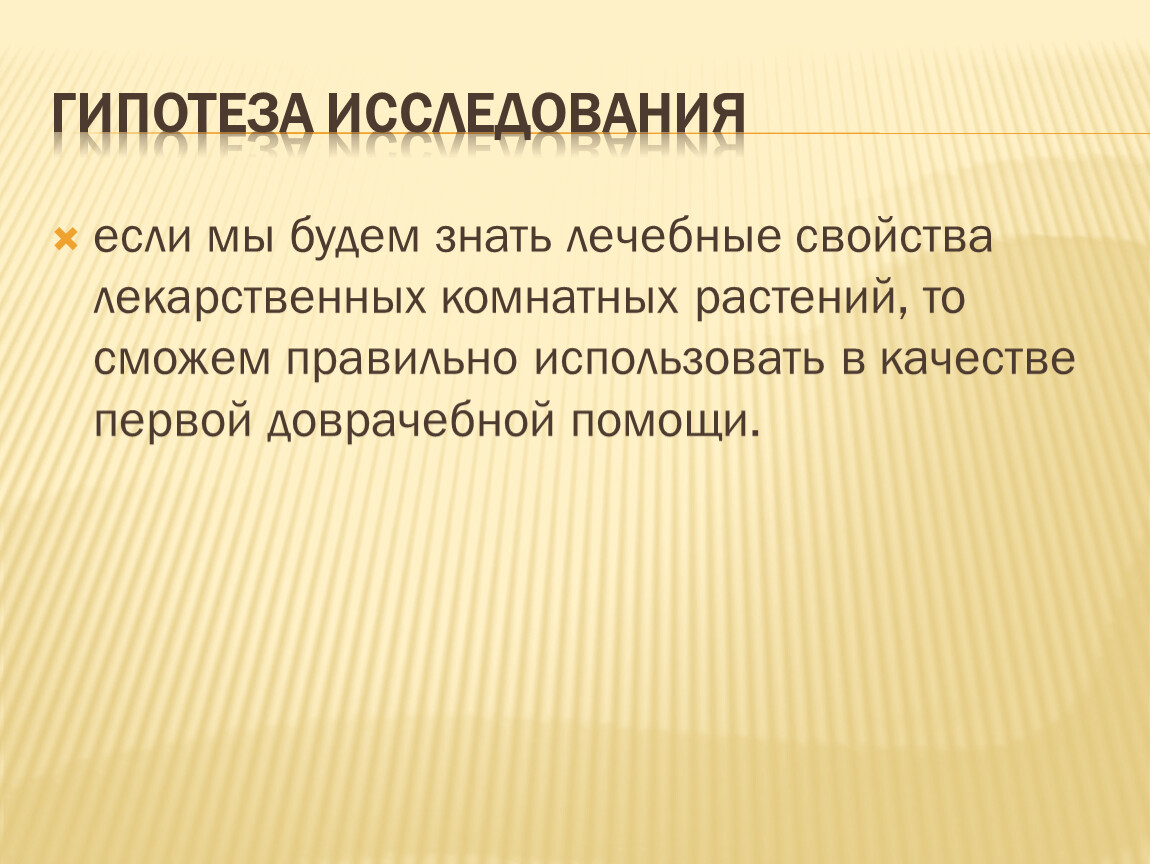 ГИПОТЕЗА ИССЛЕДОВАНИЯ

если мы будем знать лечебные свойства лекарственных комнатных растений, то сможем правильно использовать в качестве первой доврачебной помощи.